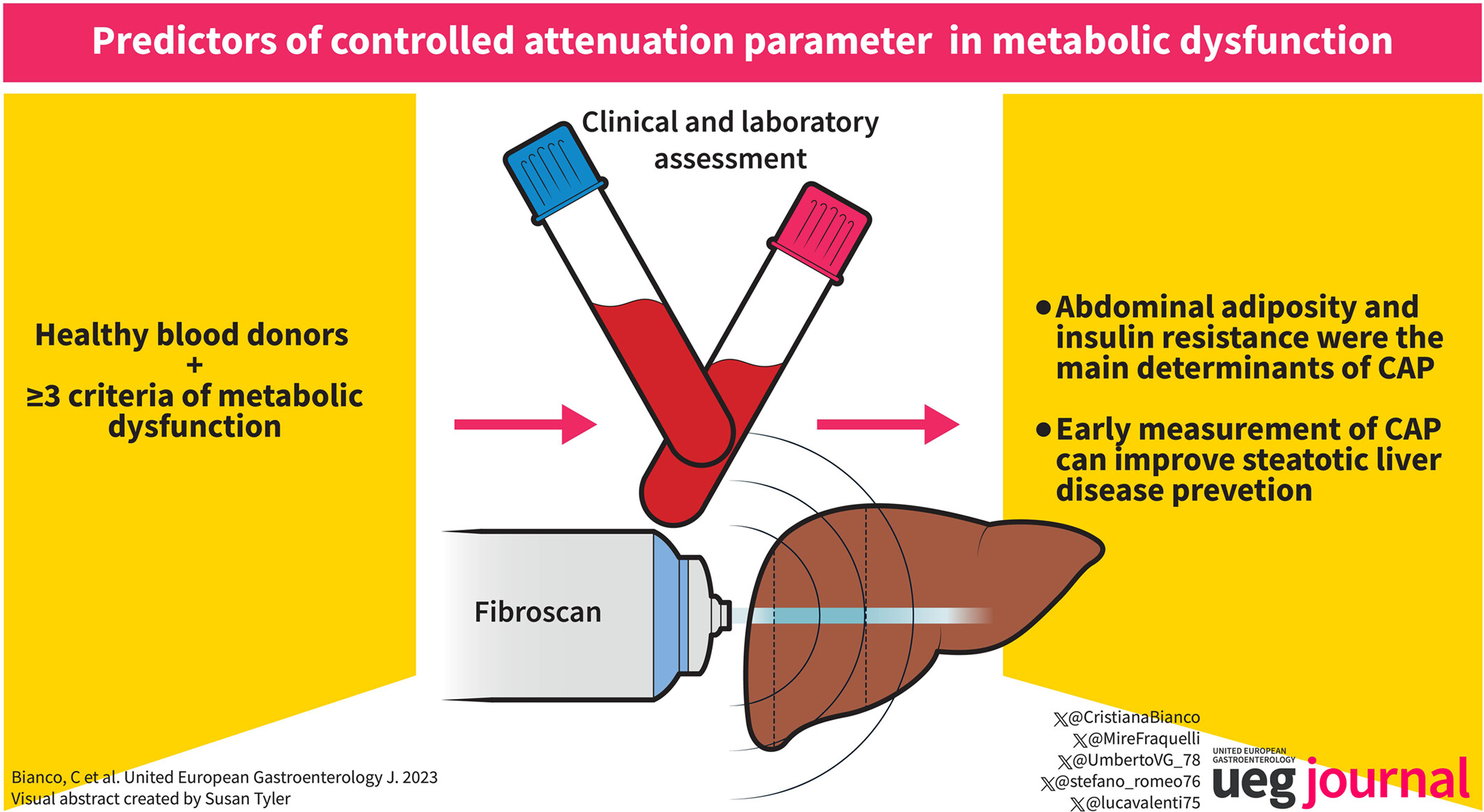 Predictors of controlled attenuation parameter in metabolic dysfunction

Healthy blood donors
+
≥3 criteria of metabolic dysfunction

Clinical and laboratory assessment

Fibroscan

• Abdominal adiposity and insulin resistance were the main determinants of CAP

• Early measurement of CAP can improve steatotic liver disease prevetion

Bianco, C et al. United European Gastroenterology J. 2023
Visual abstract created by Susan Tyler

𝕏@CristianaBianco
𝕏@MireFraquelli
𝕏@UmbertoVG_78
𝕏@stefano_romeo76
𝕏@lucavalenti75

UNITED EUROPEAN GASTROENTEROLOGY
ueg journal